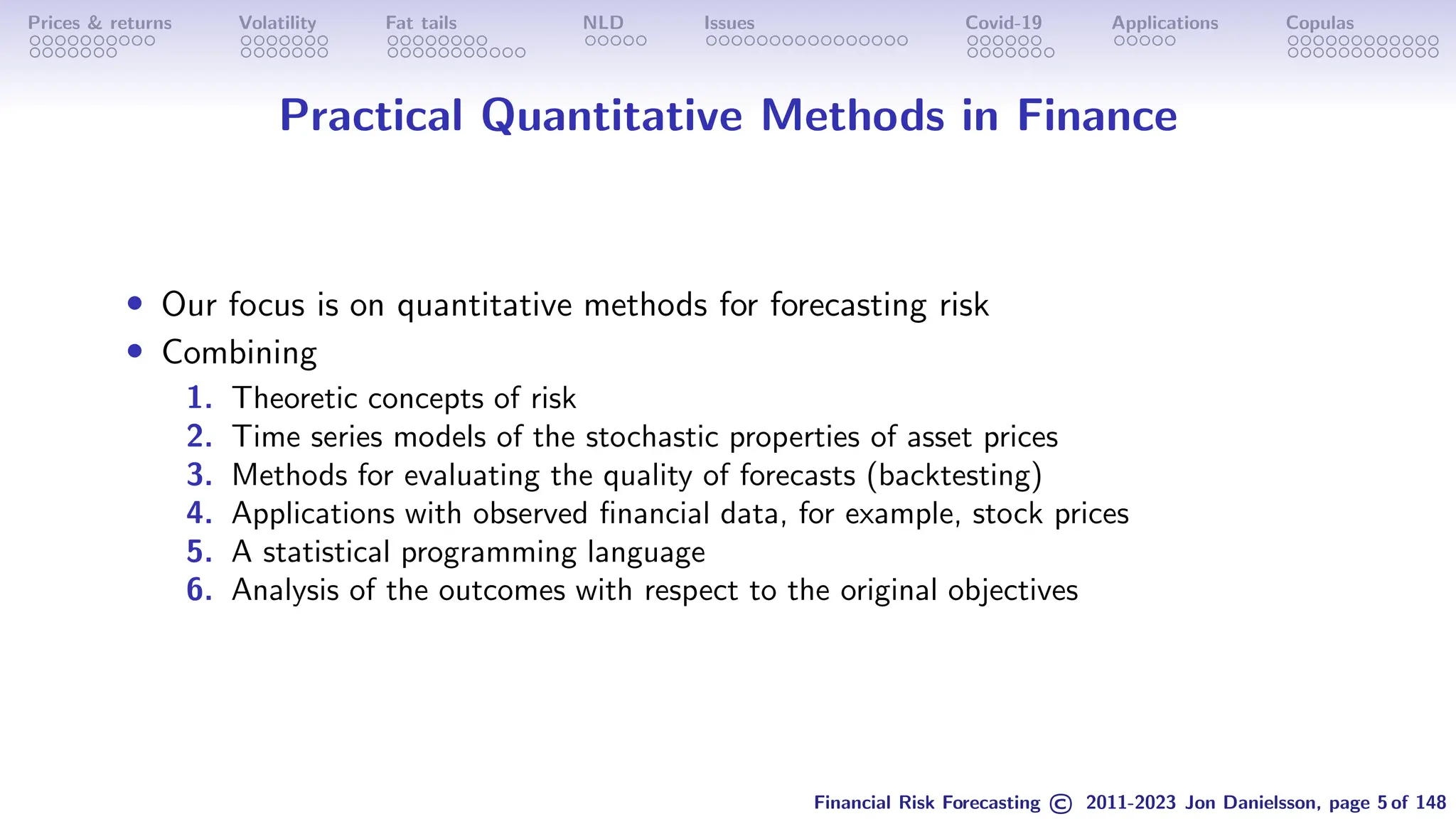 Prices & returns Volatility Fat tails NLD Issues Covid-19 Applications Copulas

Practical Quantitative Methods in Finance

• Our focus is on quantitative methods for forecasting risk
• Combining
1. Theoretic concepts of risk
2. Time series models of the stochastic properties of asset prices
3. Methods for evaluating the quality of forecasts (backtesting)
4. Applications with observed financial data, for example, stock prices
5. A statistical programming language
6. Analysis of the outcomes with respect to the original objectives

Financial Risk Forecasting © 2011-2023 Jon Danielsson, page 5 of 148